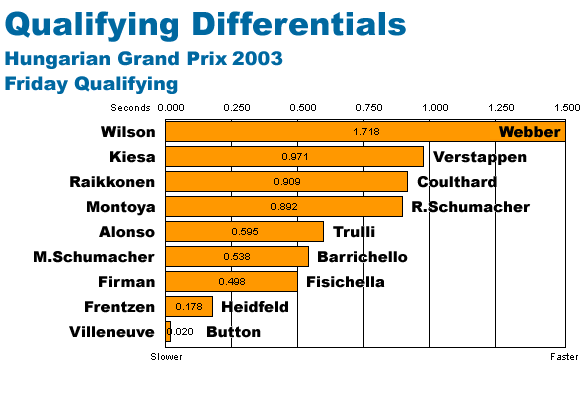 Qualifying Differentials
Hungarian Grand Prix 2003
Friday Qualifying

Seconds 0.000 0.250 0.500 0.750 1.000 1.250 1.500

Wilson 1.718 Webber
Kiesa 0.971 Verstappen
Raikkonen 0.909 Coulthard
Montoya 0.892 R.Schumacher
Alonso 0.595 Trulli
M.Schumacher 0.538 Barrichello
Firman 0.498 Fisichella
Frentzen 0.178 Heidfeld
Villeneuve 0.020 Button

Slower
Faster